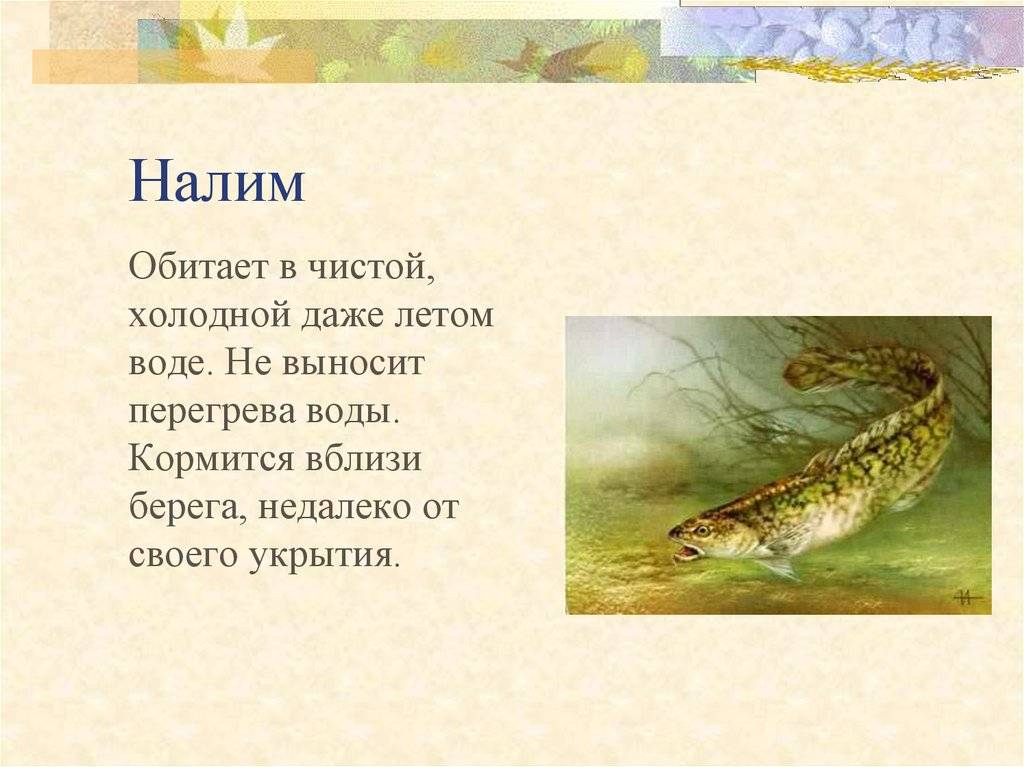 Налим

Обитает в чистой, холодной даже летом воде. Не выносит перегрева воды. Кормится вблизи берега, недалеко от своего укрытия.